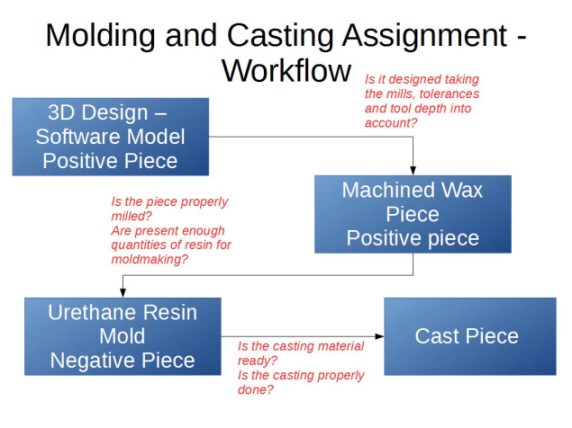 Molding and Casting Assignment - Workflow

3D Design – Software Model Positive Piece

Is it designed taking the mills, tolerances and tool depth into account?

Machined Wax Piece Positive piece

Is the piece properly milled?
Are present enough quantities of resin for moldmaking?

Urethane Resin Mold Negative Piece

Is the casting material ready?
Is the casting properly done?

Cast Piece